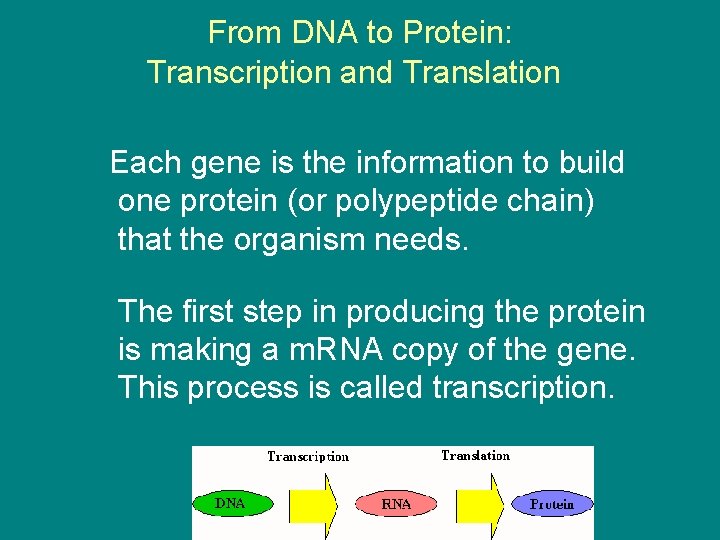 From DNA to Protein:
Transcription and Translation

Each gene is the information to build one protein (or polypeptide chain) that the organism needs.

The first step in producing the protein is making a mRNA copy of the gene. This process is called transcription.

Transcription

Translation

DNA

RNA

Protein